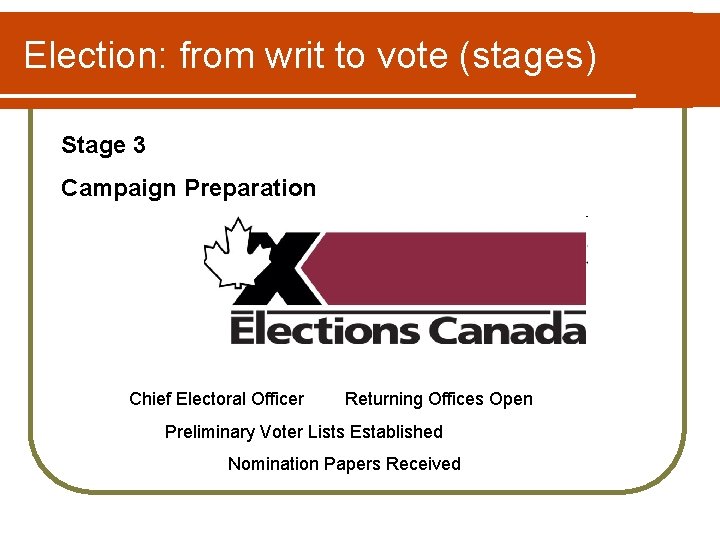 Election: from writ to vote (stages)

Stage 3

Campaign Preparation

Elections Canada

Chief Electoral Officer Returning Offices Open

Preliminary Voter Lists Established

Nomination Papers Received